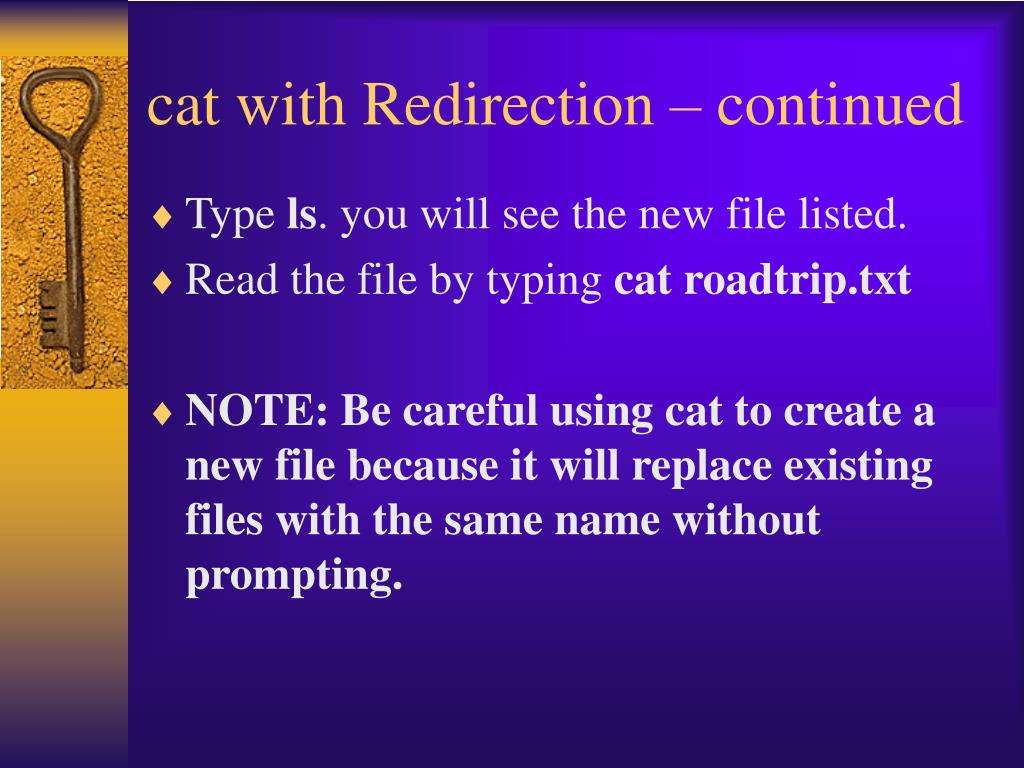 cat with Redirection – continued

♦ Type ls. you will see the new file listed.
♦ Read the file by typing cat roadtrip.txt

♦ NOTE: Be careful using cat to create a new file because it will replace existing files with the same name without prompting.